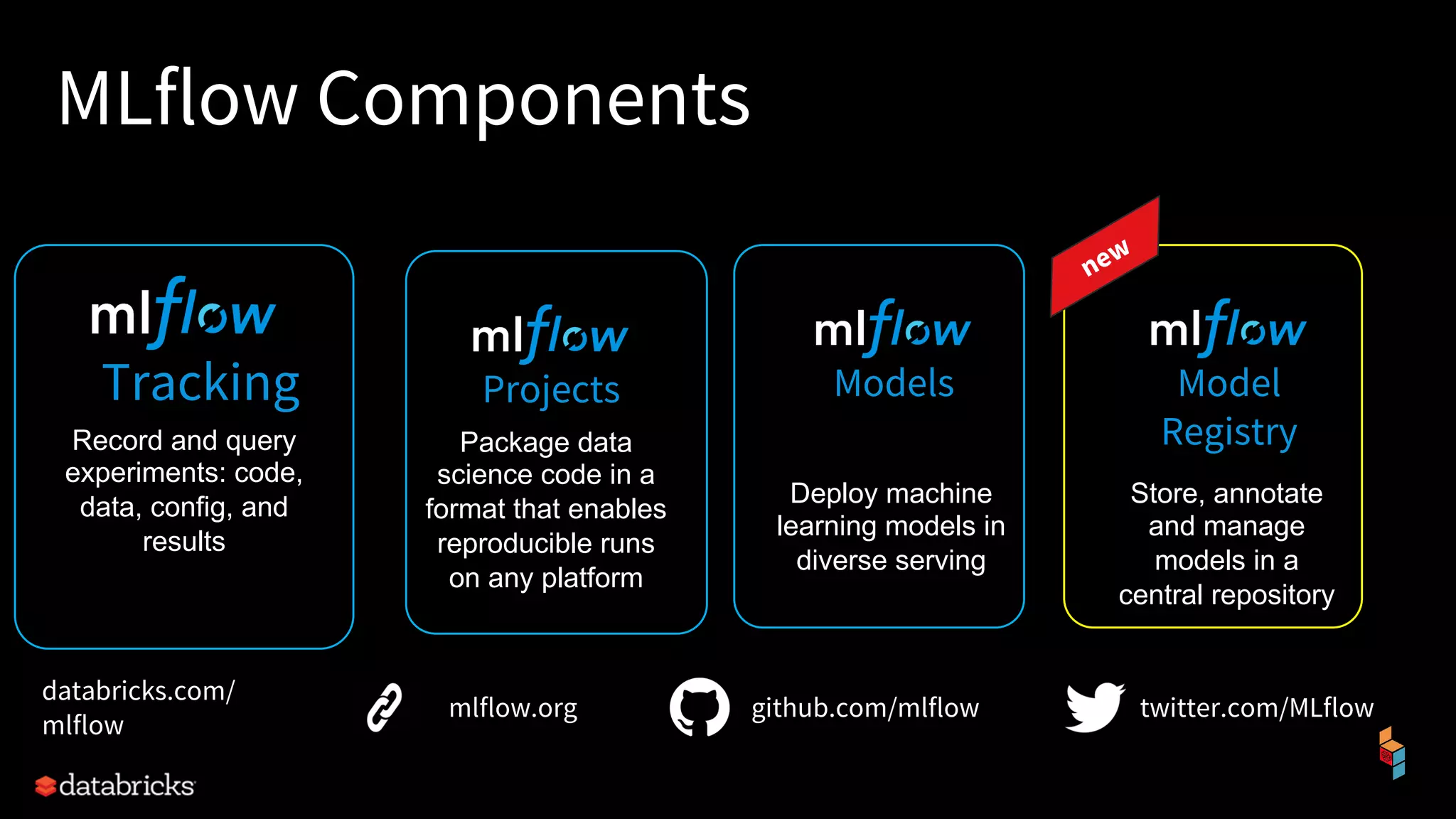 MLflow Components

mlflow
Tracking

Record and query experiments: code, data, config, and results

mlflow
Projects

Package data science code in a format that enables reproducible runs on any platform

mlflow
Models

Deploy machine learning models in diverse serving

new

mlflow
Model Registry

Store, annotate and manage models in a central repository

databricks.com/mlflow

mlflow.org

github.com/mlflow

twitter.com/MLflow

databricks